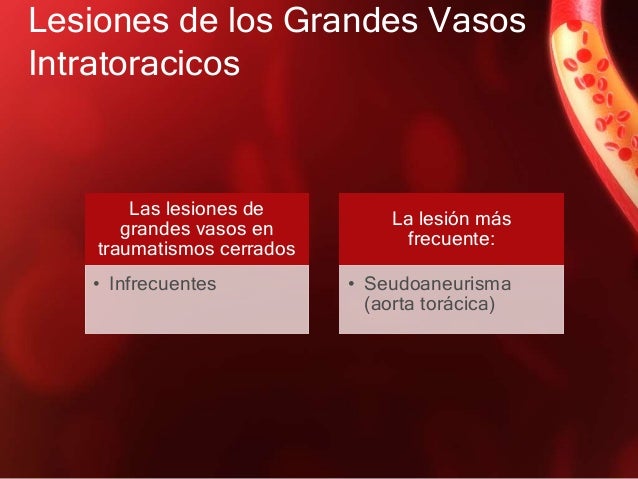 Lesiones de los Grandes Vasos Intratoracicos

Las lesiones de grandes vasos en traumatismos cerrados

• Infrecuentes

La lesión más frecuente:

• Seudoaneurisma (aorta torácica)